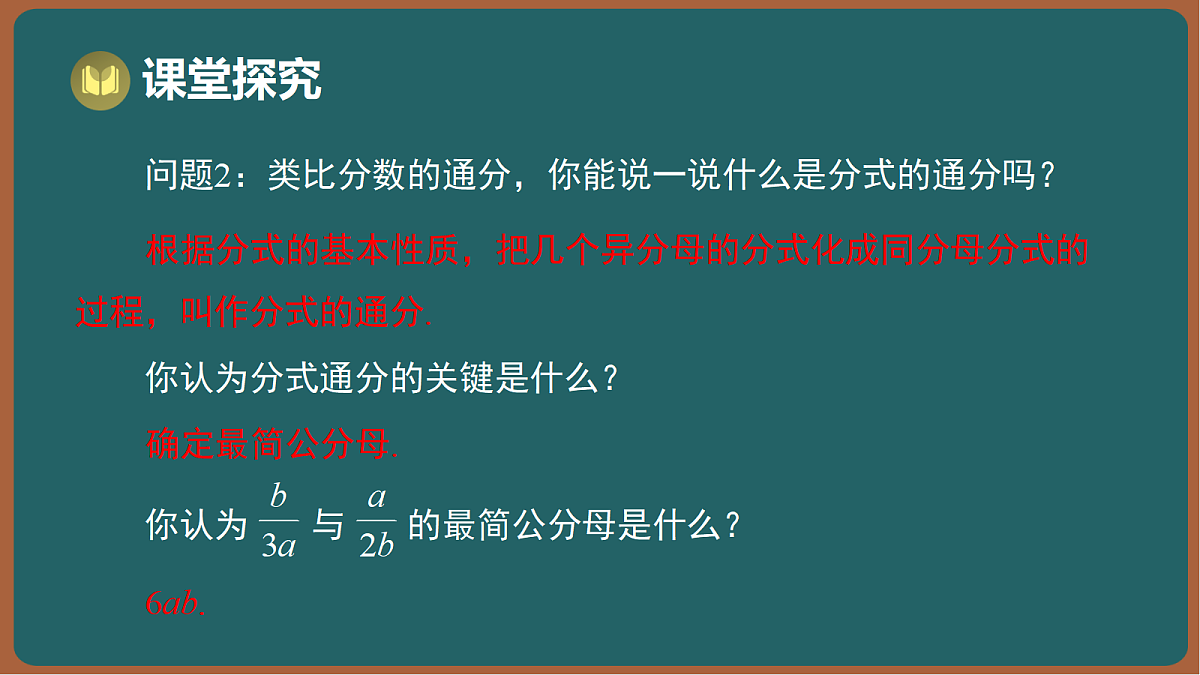 课堂探究

问题2：类比分数的通分，你能说一说什么是分式的通分吗？

根据分式的基本性质，把几个异分母的分式化成同分母分式的过程，叫作分式的通分.

你认为分式通分的关键是什么？

确定最简公分母.

你认为 $\frac{b}{3a}$ 与 $\frac{a}{2b}$ 的最简公分母是什么？

$6ab$.